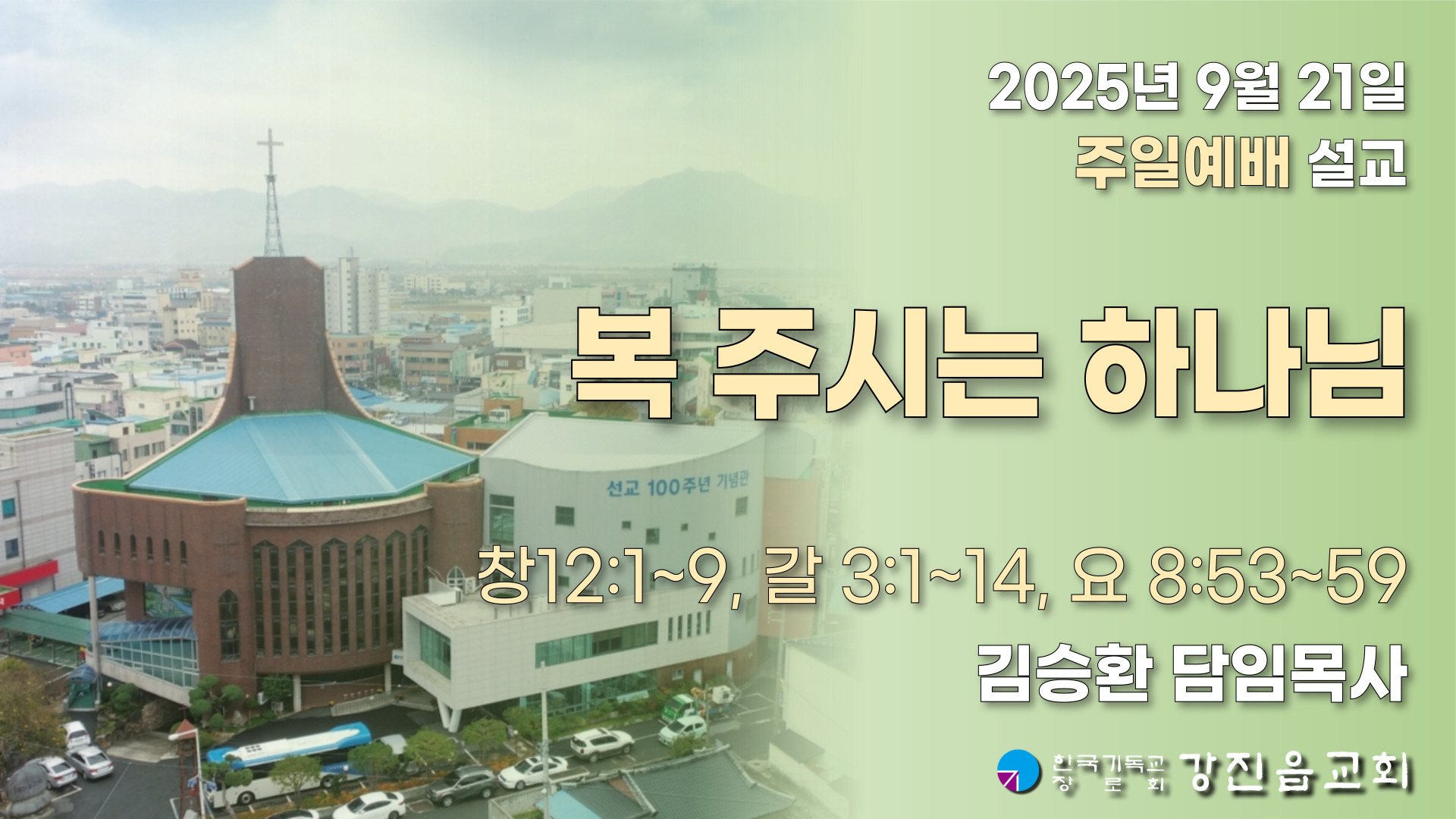 2025년 9월 21일
주일예배 설교

복 주시는 하나님

선교 100주년 기념관

창12:1~9, 갈 3:1~14, 요 8:53~59

김승환 담임목사

한국기독교 장로회 강진읍교회